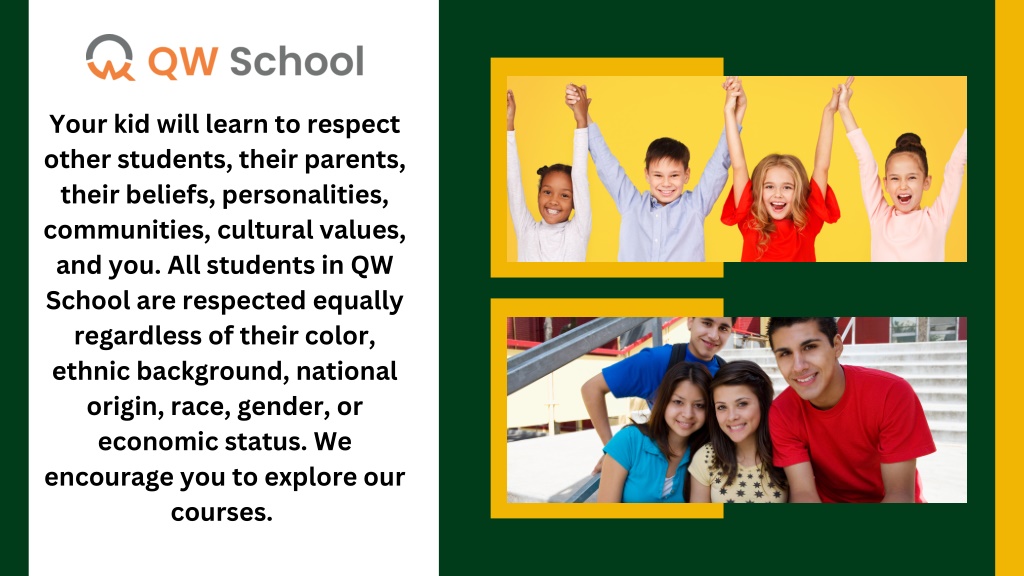 QW School

Your kid will learn to respect other students, their parents, their beliefs, personalities, communities, cultural values, and you. All students in QW School are respected equally regardless of their color, ethnic background, national origin, race, gender, or economic status. We encourage you to explore our courses.